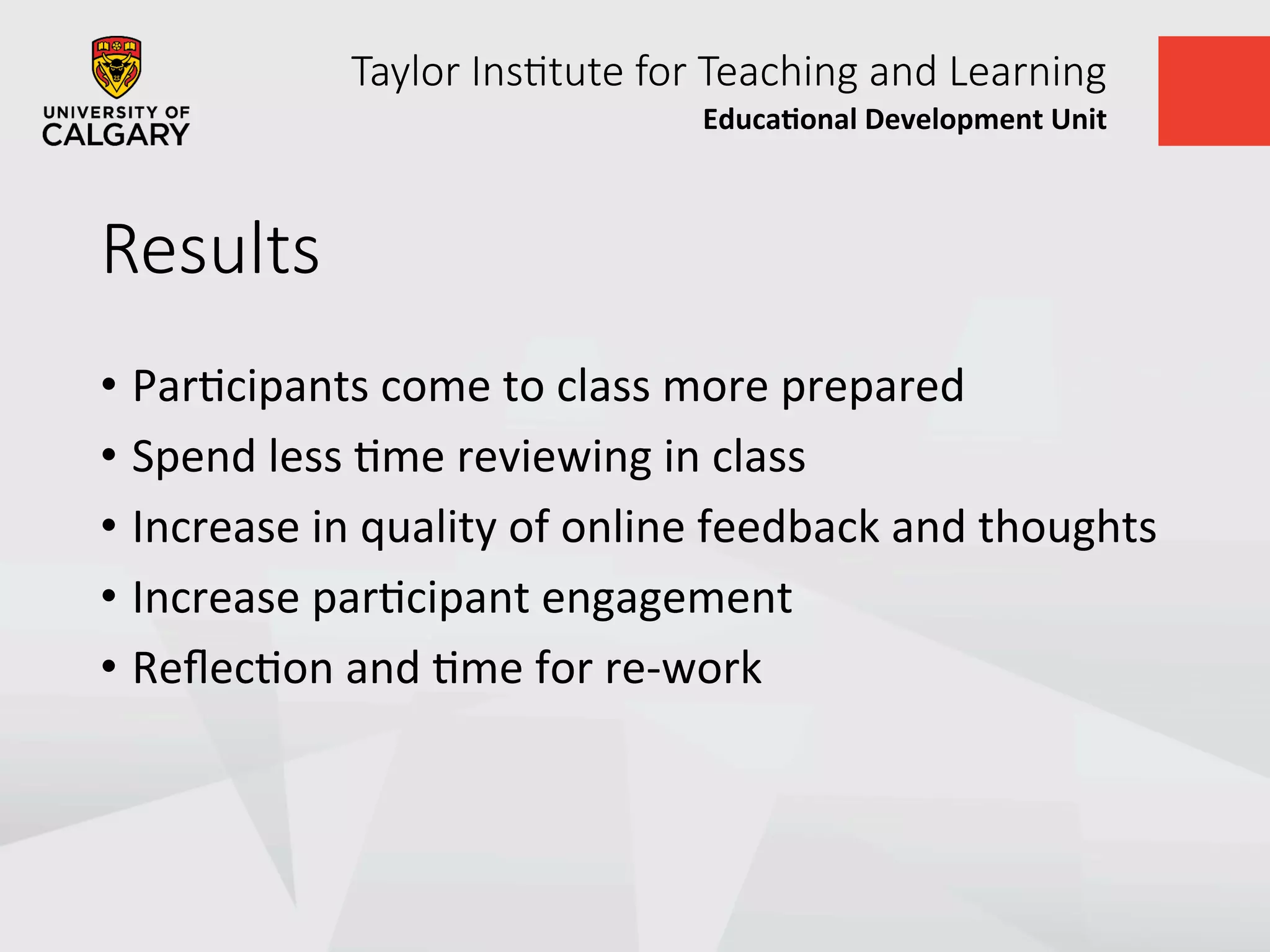 UNIVERSITY OF CALGARY

Taylor Institute for Teaching and Learning
Educational Development Unit

Results

• Participants come to class more prepared
• Spend less time reviewing in class
• Increase in quality of online feedback and thoughts
• Increase participant engagement
• Reflection and time for re-work